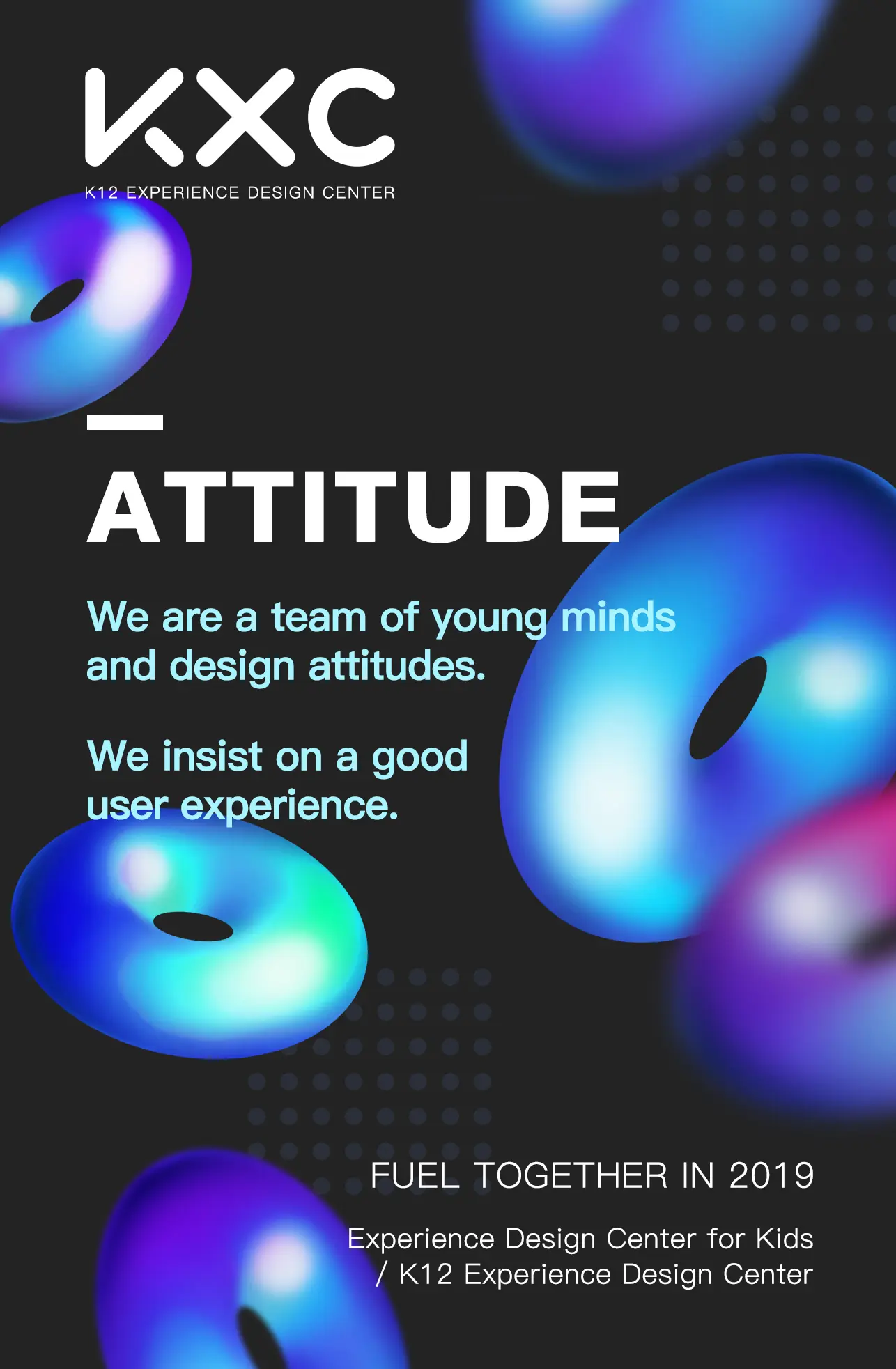 KXC
K12 EXPERIENCE DESIGN CENTER

ATTITUDE

We are a team of young minds and design attitudes.

We insist on a good user experience.

FUEL TOGETHER IN 2019

Experience Design Center for Kids / K12 Experience Design Center